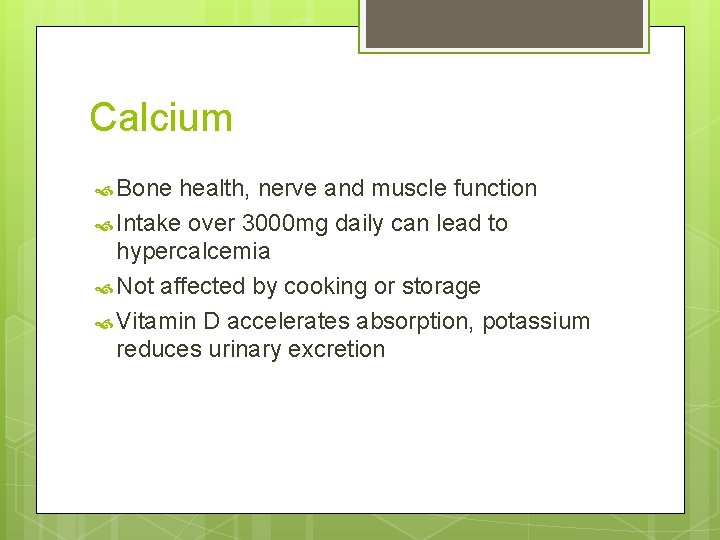 Calcium

Bone health, nerve and muscle function

Intake over 3000mg daily can lead to hypercalcemia

Not affected by cooking or storage

Vitamin D accelerates absorption, potassium reduces urinary excretion